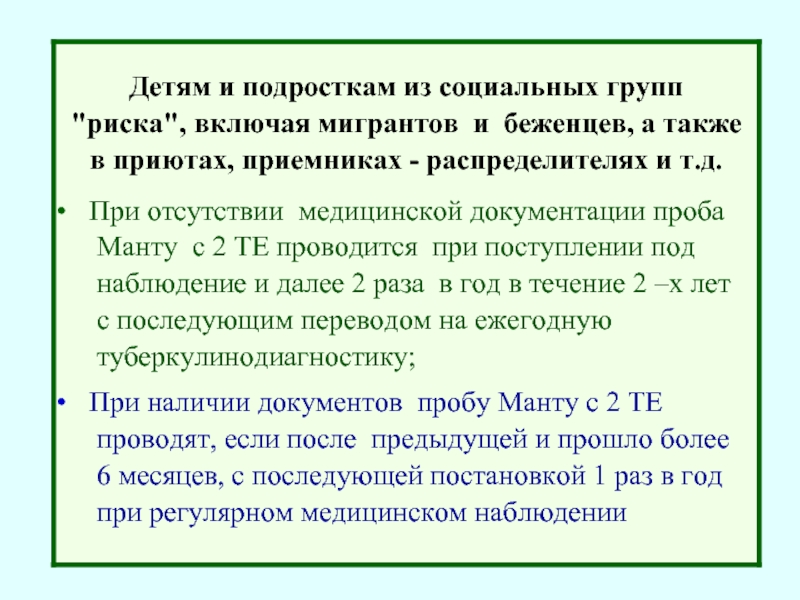 Детям и подросткам из социальных групп "риска", включая мигрантов и беженцев, а также в приютах, приемниках - распределителях и т.д.

• При отсутствии медицинской документации проба Манту с 2 ТЕ проводится при поступлении под наблюдение и далее 2 раза в год в течение 2 –х лет с последующим переводом на ежегодную туберкулинодиагностику;

• При наличии документов пробу Манту с 2 ТЕ проводят, если после предыдущей и прошло более 6 месяцев, с последующей постановкой 1 раз в год при регулярном медицинском наблюдении